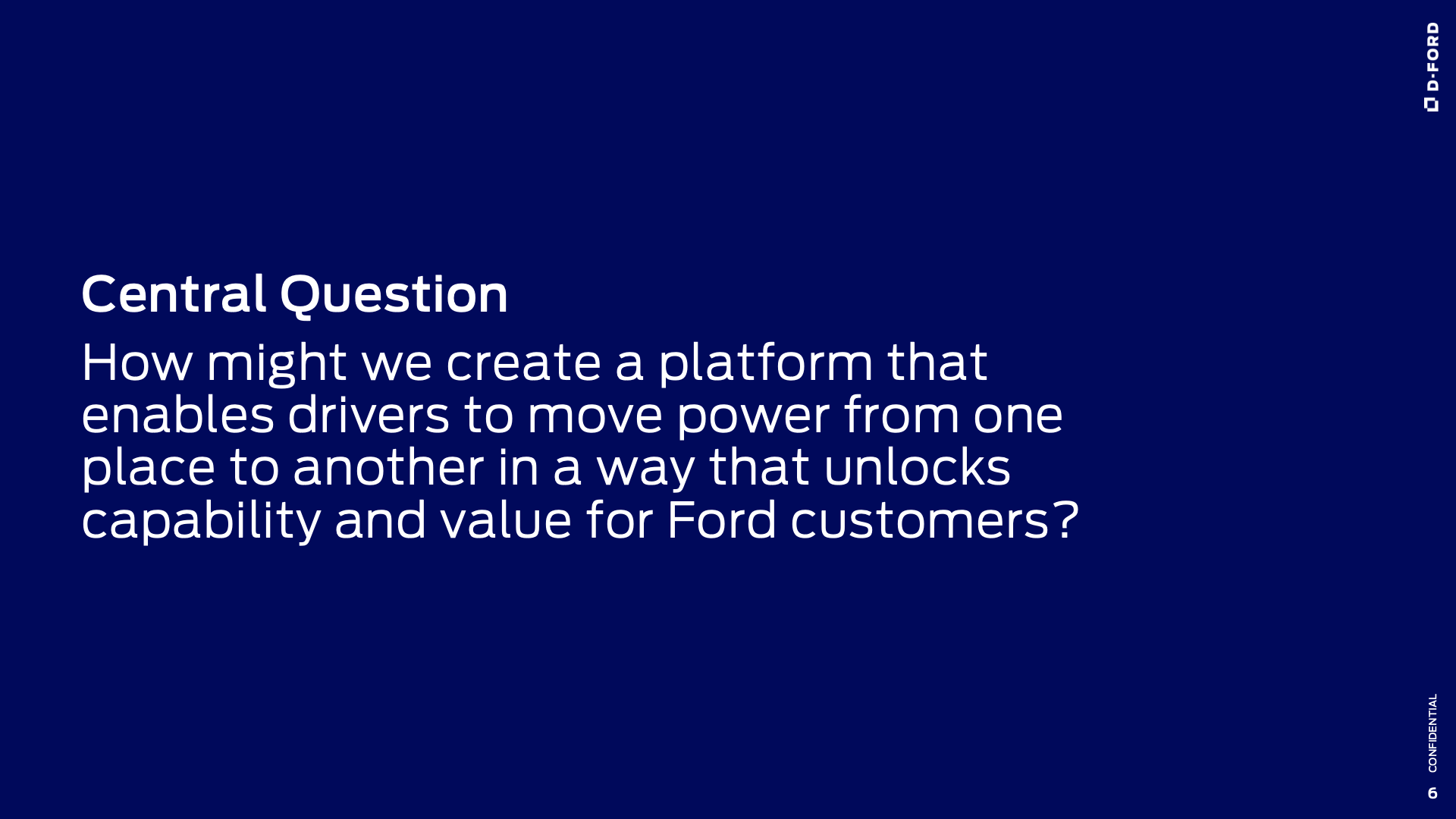 D-FORD

Central Question

How might we create a platform that enables drivers to move power from one place to another in a way that unlocks capability and value for Ford customers?

CONFIDENTIAL

6